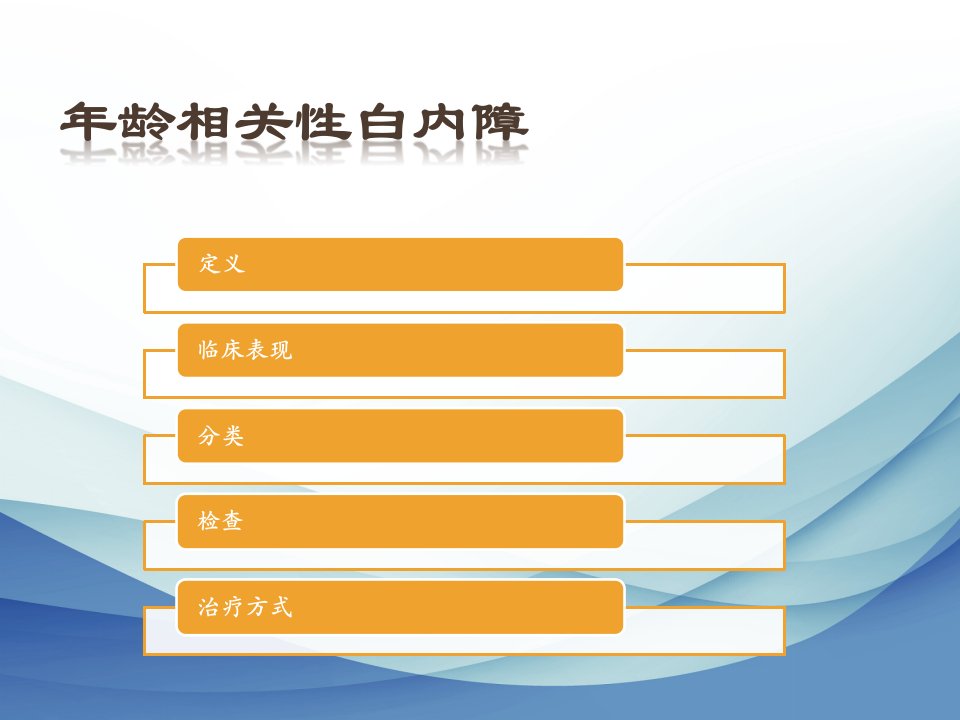 年龄相关性白内障

定义

临床表现

分类

检查

治疗方式